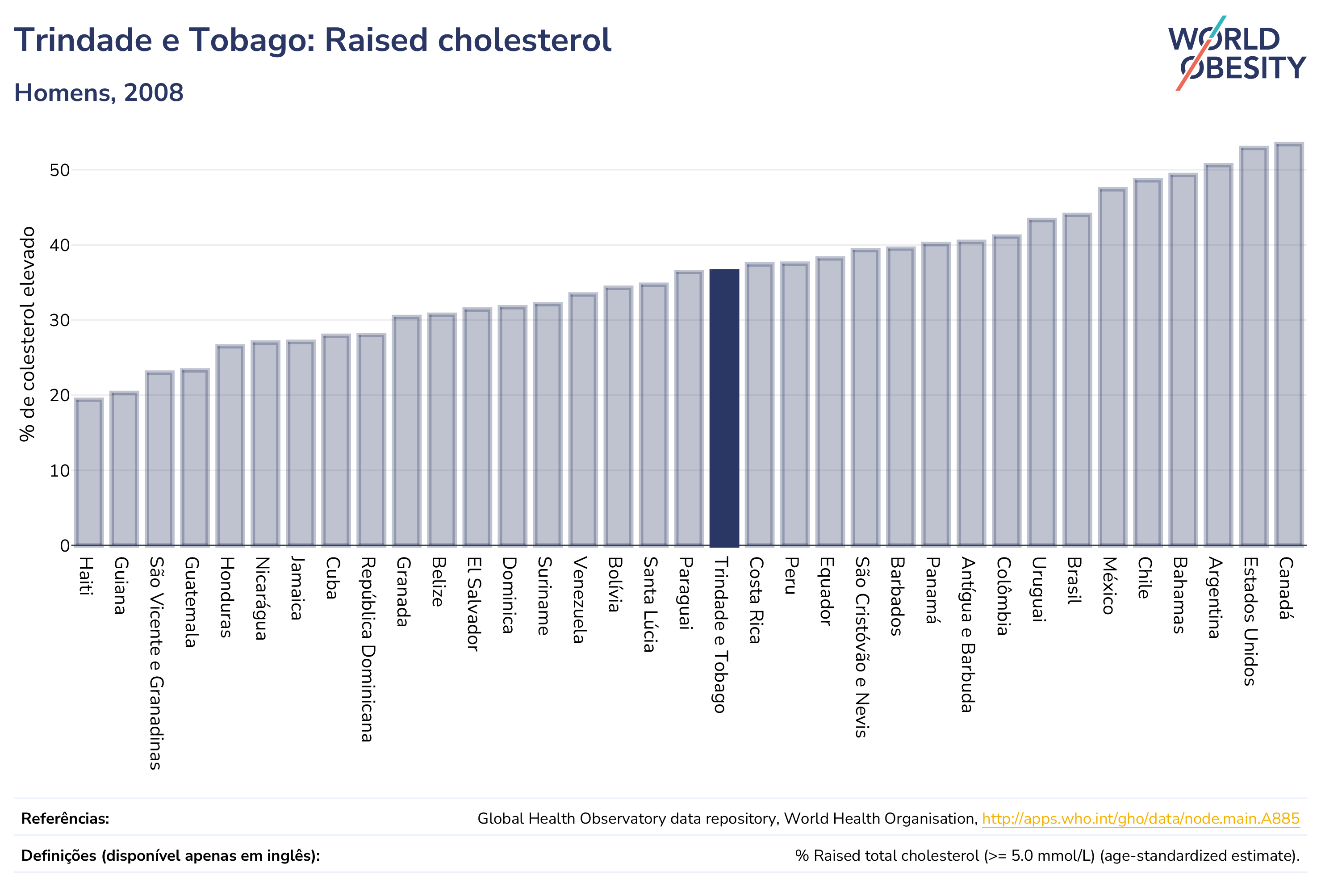 Trindade e Tobago: Raised cholesterol

Homens, 2008

WORLD OBESITY

% de colesterol elevado

50
40
30
20
10
0

Haiti
Guiana
São Vicente e Granadinas
Guatemala
Honduras
Nicarágua
Jamaica
Cuba
República Dominicana
Granada
Belize
El Salvador
Dominica
Suriname
Venezuela
Bolívia
Santa Lúcia
Paraguai
Trindade e Tobago
Costa Rica
Peru
Equador
São Cristóvão e Nevis
Barbados
Panamá
Antígua e Barbuda
Colômbia
Uruguai
Brasil
México
Chile
Bahamas
Argentina
Estados Unidos
Canadá

Referências: Global Health Observatory data repository, World Health Organisation, http://apps.who.int/gho/data/node.main.A885

Definições (disponível apenas em inglês): % Raised total cholesterol (>= 5.0 mmol/L) (age-standardized estimate).